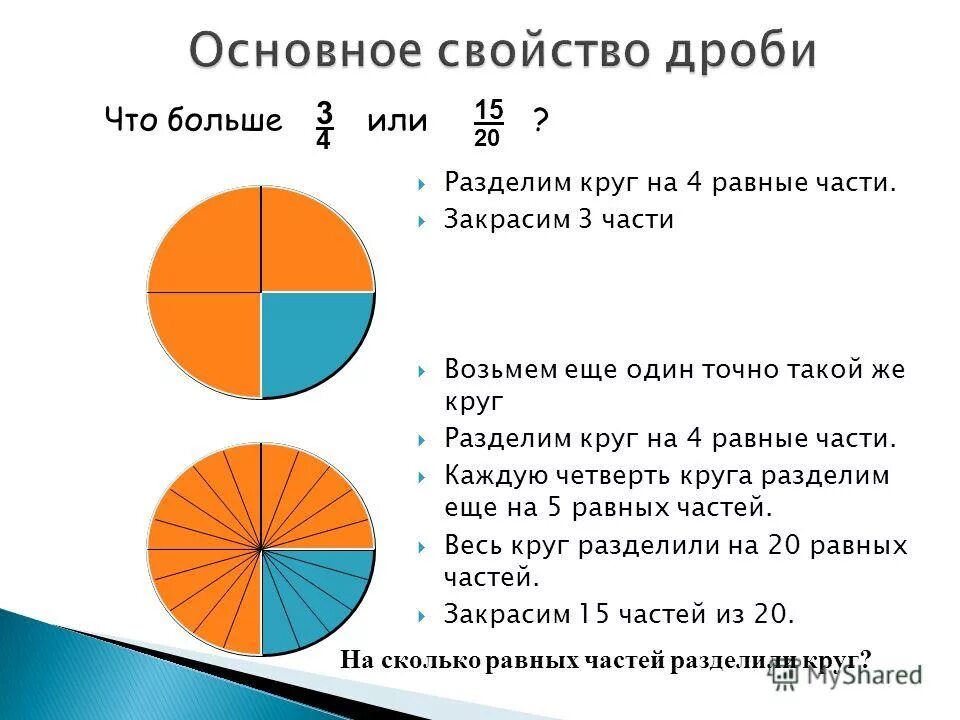 Основное свойство дроби

Что больше $\frac{3}{4}$ или $\frac{15}{20}$ ?

Разделим круг на 4 равные части.

Закрасим 3 части

Возьмем еще один точно такой же круг

Разделим круг на 4 равные части.

Каждую четверть круга разделим еще на 5 равных частей.

Весь круг разделили на 20 равных частей.

Закрасим 15 частей из 20.

На сколько равных частей разделили круг?

MyShared